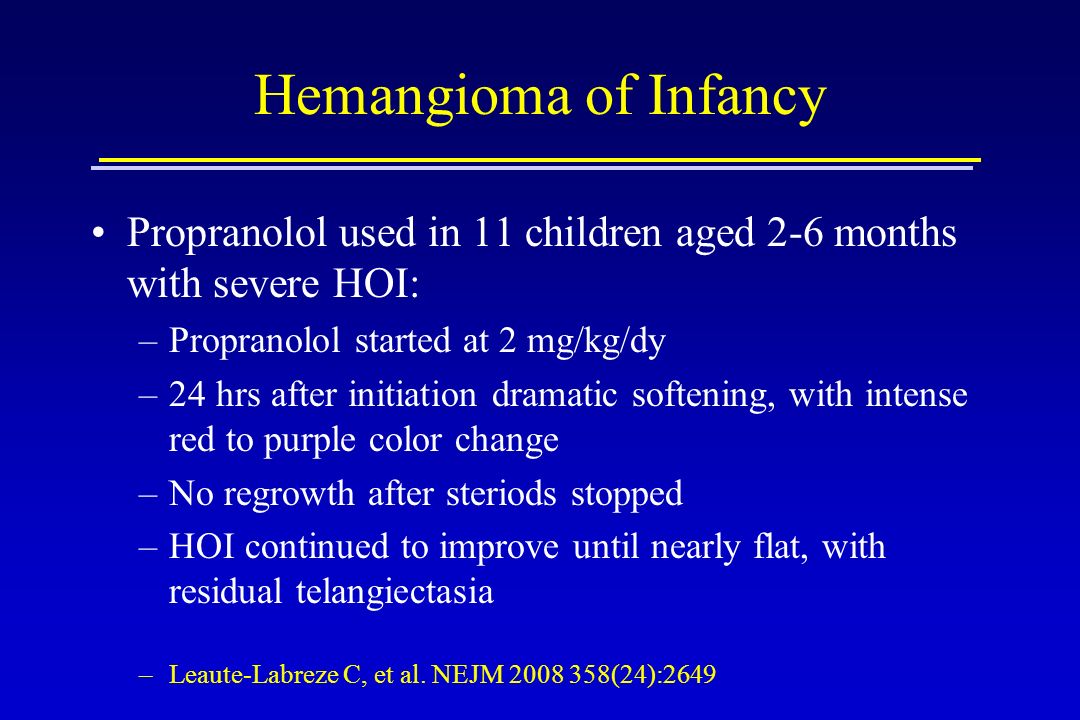 Hemangioma of Infancy

• Propranolol used in 11 children aged 2-6 months with severe HOI:

– Propranolol started at 2 mg/kg/dy

– 24 hrs after initiation dramatic softening, with intense red to purple color change

– No regrowth after steriods stopped

– HOI continued to improve until nearly flat, with residual telangiectasia

– Leaute-Labreze C, et al. NEJM 2008 358(24):2649